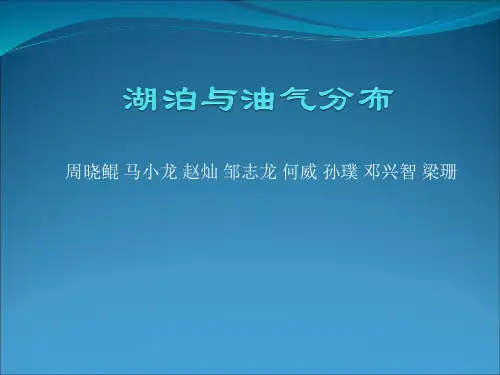 湖泊与油气分布

周晓鲲 马小龙 赵灿 邹志龙 何威 孙璞 邓兴智 梁珊